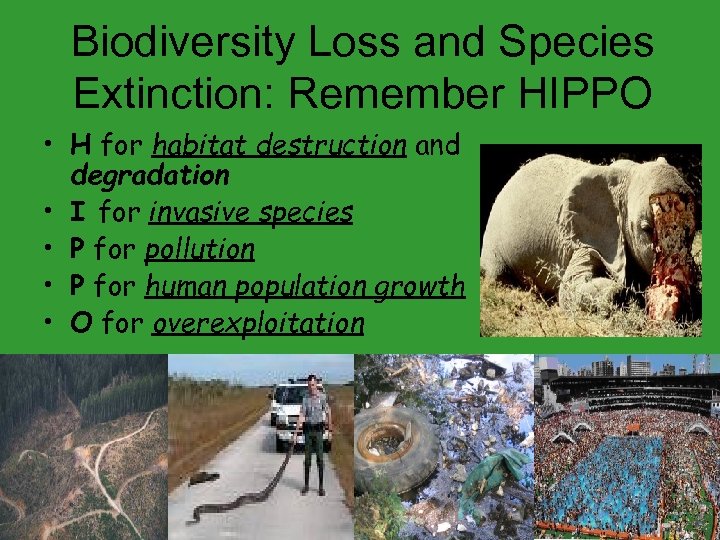 Biodiversity Loss and Species Extinction: Remember HIPPO

• H for habitat destruction and degradation
• I for invasive species
• P for pollution
• P for human population growth
• O for overexploitation